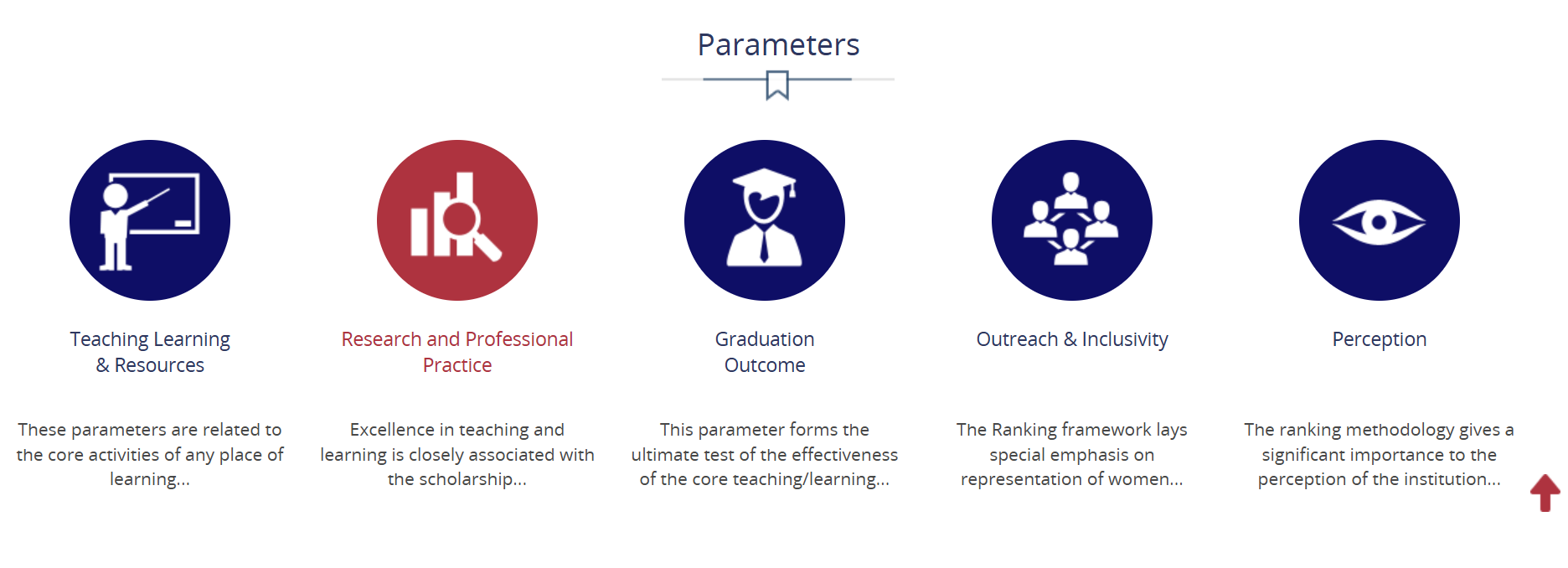 Parameters

Teaching Learning & Resources

These parameters are related to the core activities of any place of learning...

Research and Professional Practice

Excellence in teaching and learning is closely associated with the scholarship...

Graduation Outcome

This parameter forms the ultimate test of the effectiveness of the core teaching/learning...

Outreach & Inclusivity

The Ranking framework lays special emphasis on representation of women...

Perception

The ranking methodology gives a significant importance to the perception of the institution...